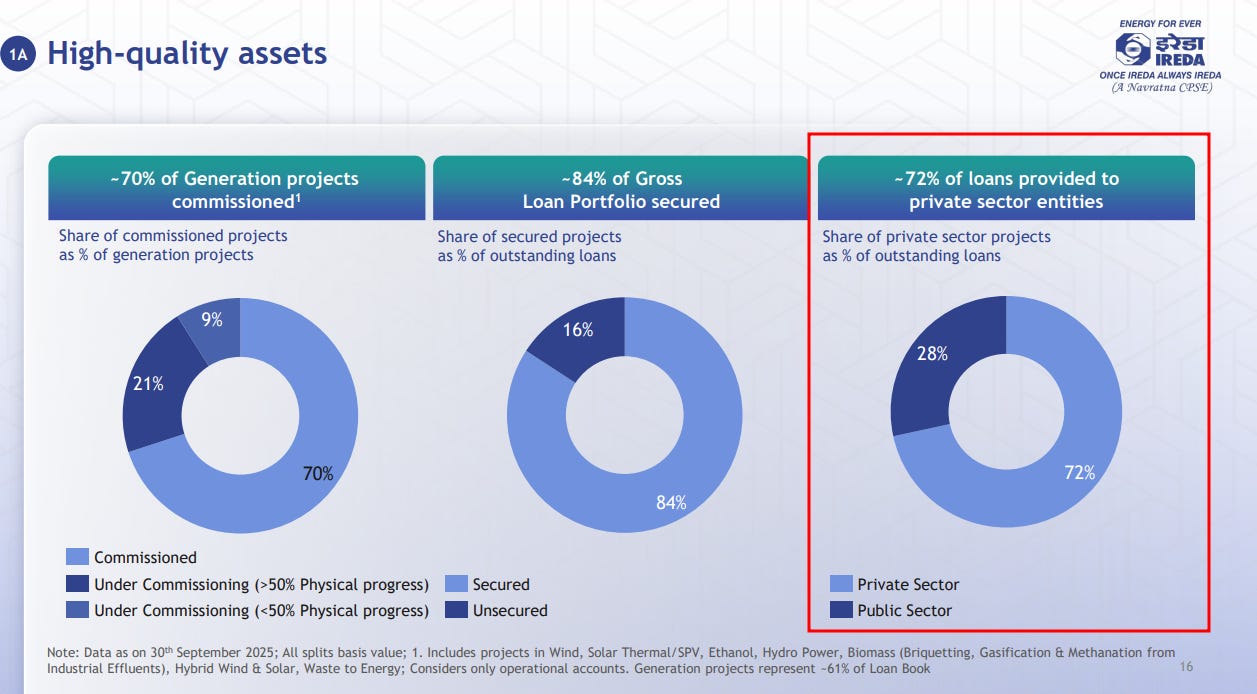 1A High-quality assets

ENERGY FOR EVER
इरेडा
IREDA
ONCE IREDA ALWAYS IREDA
(A Navratna CPSE)

~70% of Generation projects commissioned$^1$

Share of commissioned projects as % of generation projects

9%
21%
70%

Commissioned
Under Commissioning (>50% Physical progress)
Under Commissioning (<50% Physical progress)

~84% of Gross Loan Portfolio secured

Share of secured projects as % of outstanding loans

16%
84%

Secured
Unsecured

~72% of loans provided to private sector entities

Share of private sector projects as % of outstanding loans

28%
72%

Private Sector
Public Sector

Note: Data as on 30$^{th}$ September 2025; All splits basis value; 1. Includes projects in Wind, Solar Thermal/SPV, Ethanol, Hydro Power, Biomass (Briquetting, Gasification & Methanation from Industrial Effluents), Hybrid Wind & Solar, Waste to Energy; Considers only operational accounts. Generation projects represent ~61% of Loan Book

16